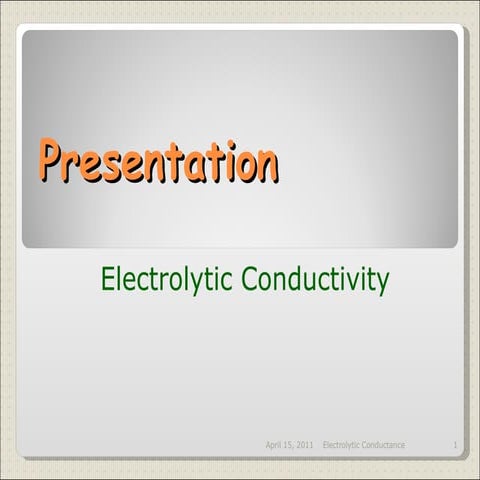 Presentation

Electrolytic Conductivity

April 15, 2011 Electrolytic Conductance 1